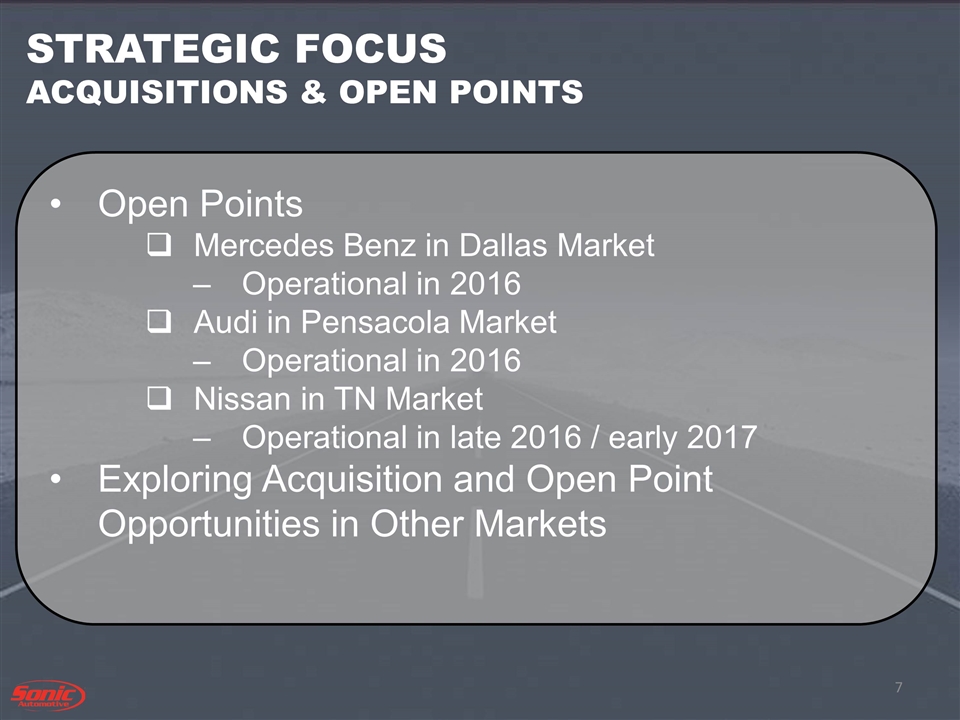 STRATEGIC FOCUS
ACQUISITIONS & OPEN POINTS

• Open Points
❑ Mercedes Benz in Dallas Market
– Operational in 2016
❑ Audi in Pensacola Market
– Operational in 2016
❑ Nissan in TN Market
– Operational in late 2016 / early 2017
• Exploring Acquisition and Open Point Opportunities in Other Markets

Sonic Automotive

7